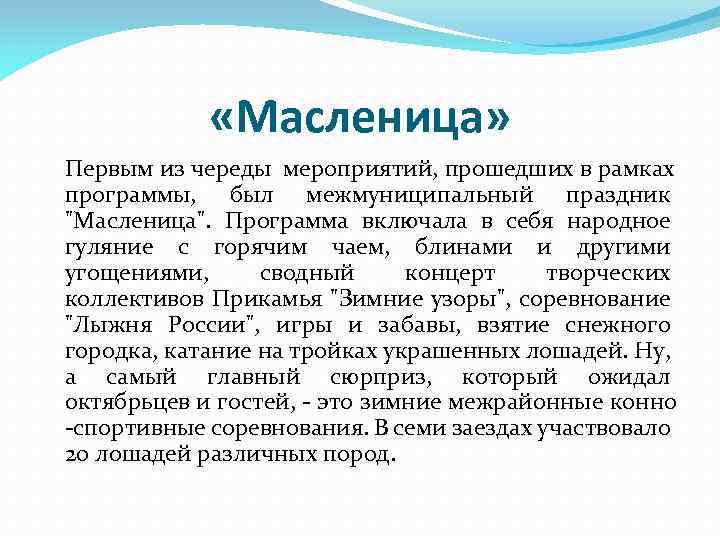 «Масленица»

Первым из череды мероприятий, прошедших в рамках программы, был межмуниципальный праздник "Масленица". Программа включала в себя народное гуляние с горячим чаем, блинами и другими угощениями, сводный концерт творческих коллективов Прикамья "Зимние узоры", соревнование "Лыжня России", игры и забавы, взятие снежного городка, катание на тройках украшенных лошадей. Ну, а самый главный сюрприз, который ожидал октябрьцев и гостей, - это зимние межрайонные конно -спортивные соревнования. В семи заездах участвовало 20 лошадей различных пород.